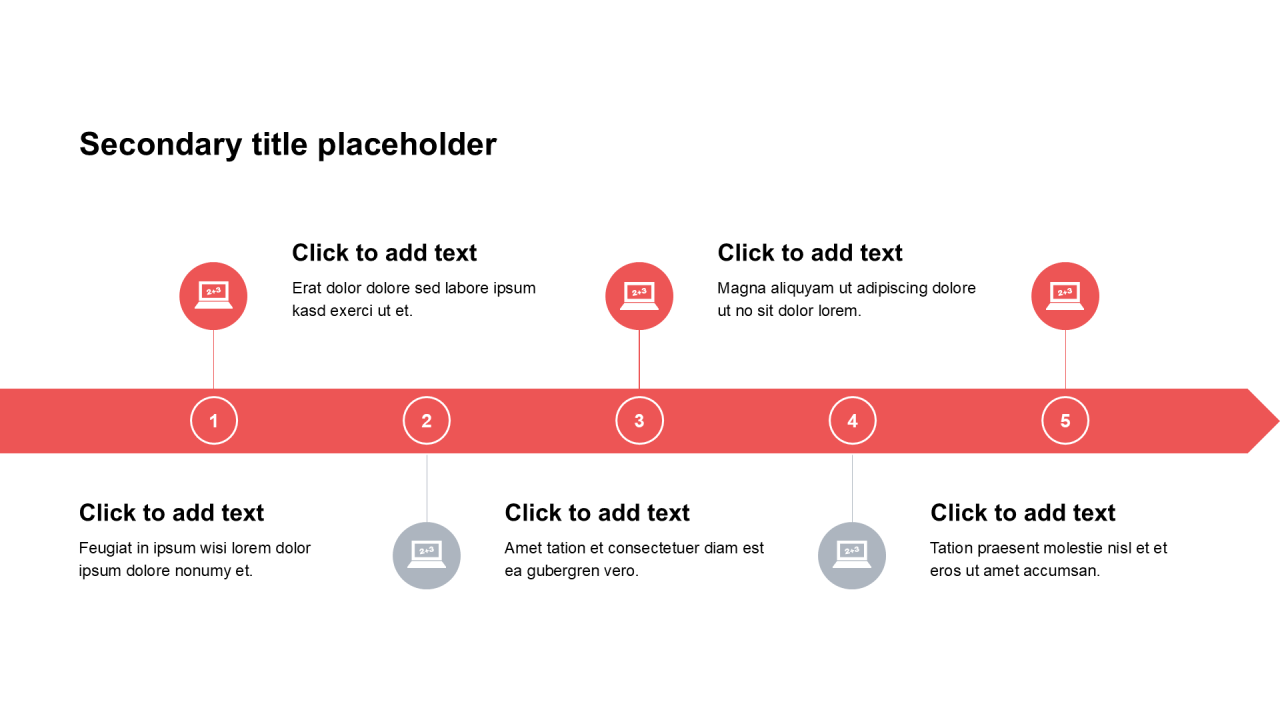 Secondary title placeholder

2+3

Click to add text

Erat dolor dolore sed labore ipsum kasd exerci ut et.

2+3

Click to add text

Magna aliquyam ut adipiscing dolore ut no sit dolor lorem.

2+3

1

2

3

4

5

Click to add text

Feugiat in ipsum wisi lorem dolor ipsum dolore nonumy et.

2+3

Click to add text

Amet tation et consectetuer diam est ea gubergren vero.

2+3

Click to add text

Tation praesent molestie nisl et et eros ut amet accumsan.